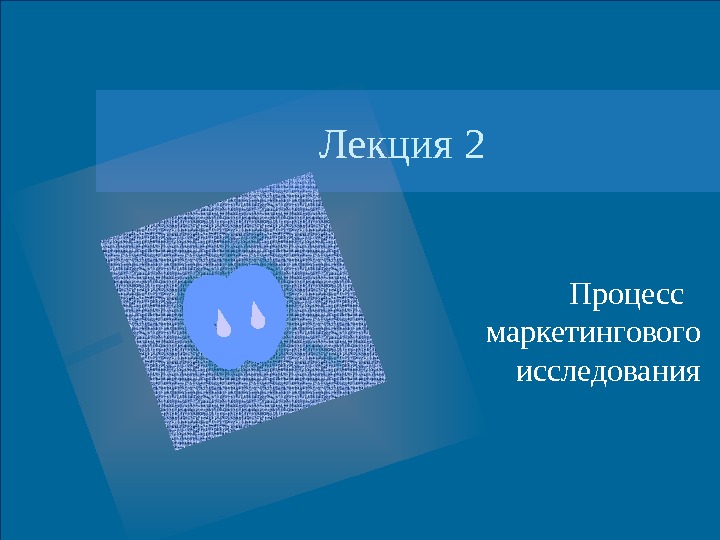 Лекция 2

Процесс маркетингового исследования